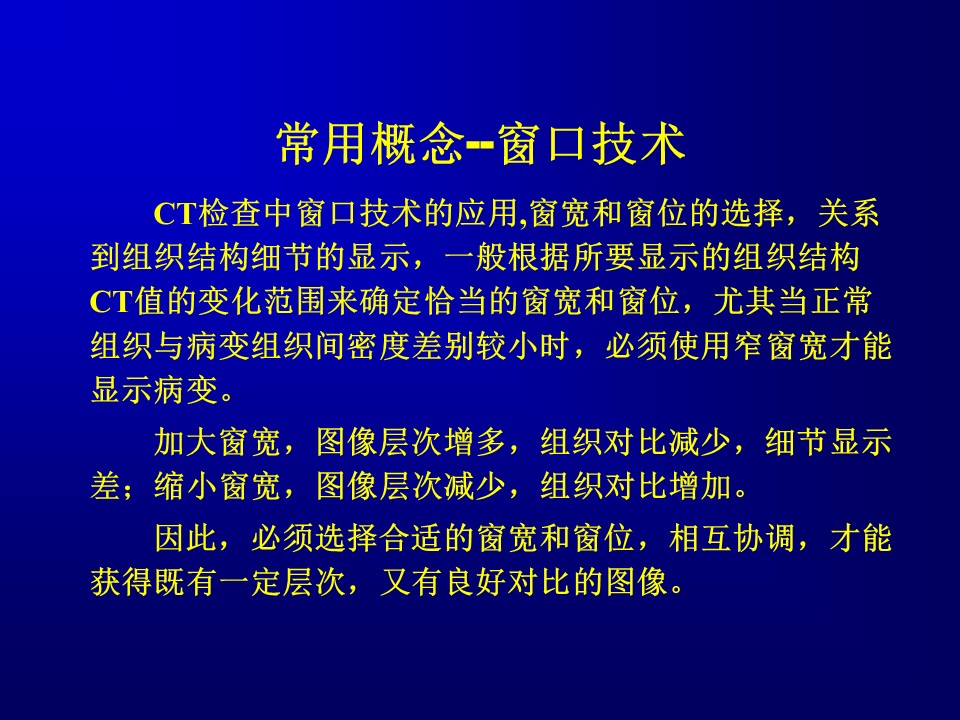 常用概念--窗口技术

CT检查中窗口技术的应用,窗宽和窗位的选择，关系到组织结构细节的显示，一般根据所要显示的组织结构CT值的变化范围来确定恰当的窗宽和窗位，尤其当正常组织与病变组织间密度差别较小时，必须使用窄窗宽才能显示病变。

加大窗宽，图像层次增多，组织对比减少，细节显示差；缩小窗宽，图像层次减少，组织对比增加。

因此，必须选择合适的窗宽和窗位，相互协调，才能获得既有一定层次，又有良好对比的图像。